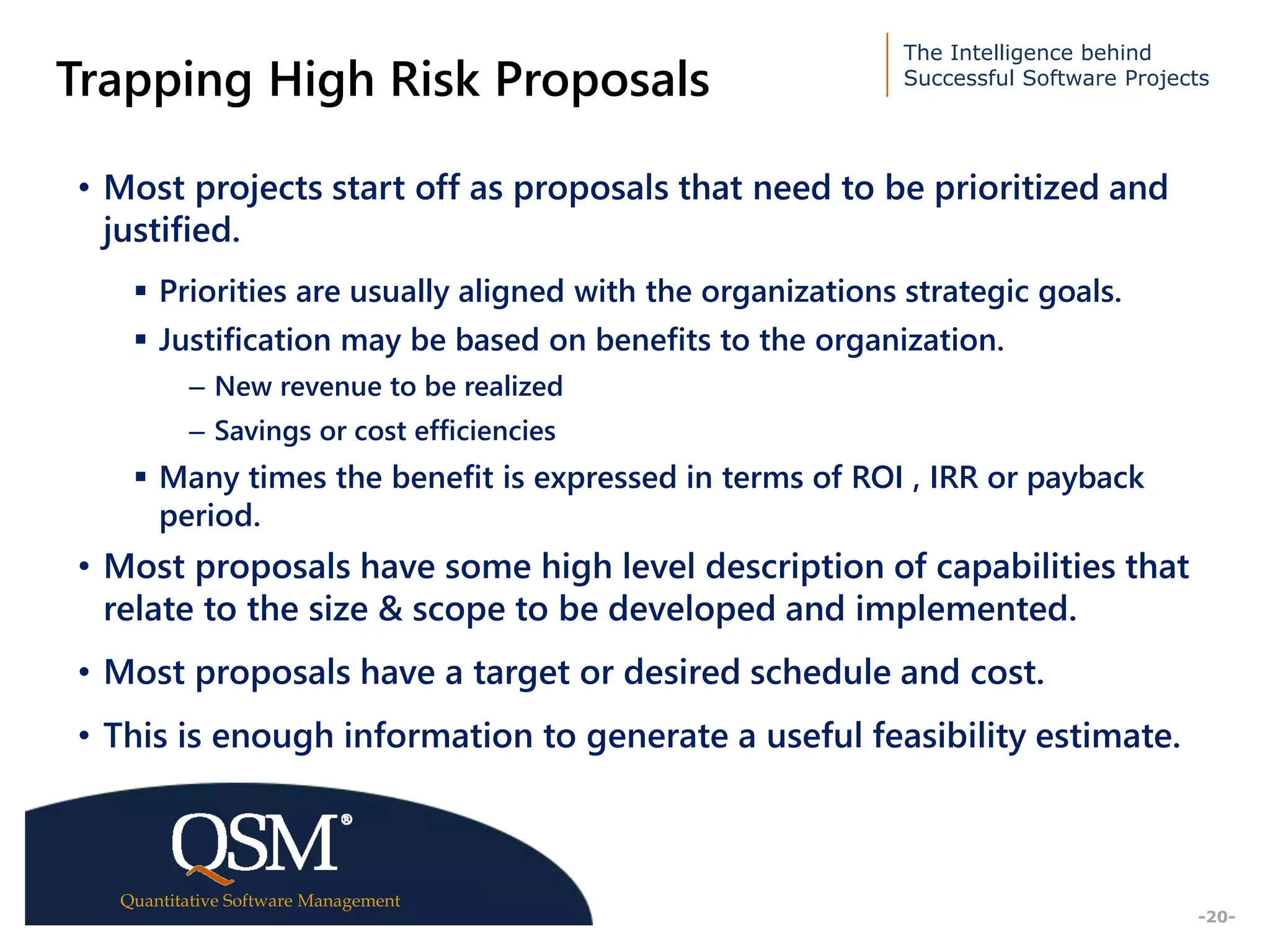 Trapping High Risk Proposals

The Intelligence behind Successful Software Projects

• Most projects start off as proposals that need to be prioritized and justified.

▪ Priorities are usually aligned with the organizations strategic goals.

▪ Justification may be based on benefits to the organization.

– New revenue to be realized

– Savings or cost efficiencies

▪ Many times the benefit is expressed in terms of ROI , IRR or payback period.

• Most proposals have some high level description of capabilities that relate to the size & scope to be developed and implemented.

• Most proposals have a target or desired schedule and cost.

• This is enough information to generate a useful feasibility estimate.

QSM®
Quantitative Software Management

-20-